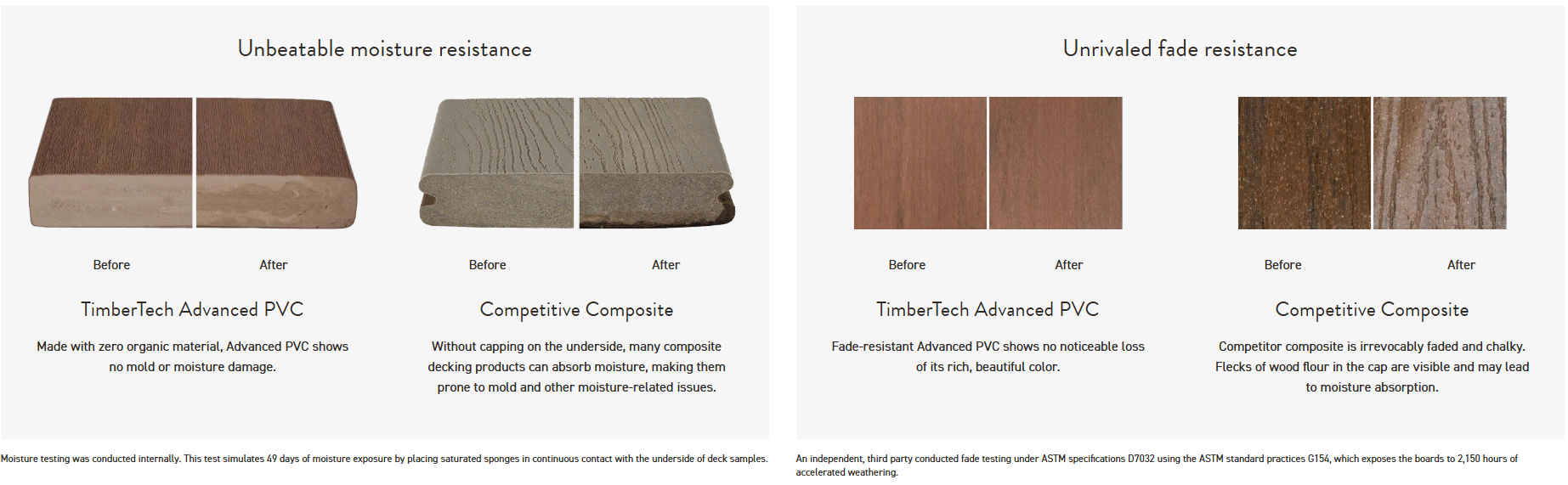 Unbeatable moisture resistance

Before

After

TimberTech Advanced PVC

Made with zero organic material, Advanced PVC shows no mold or moisture damage.

Before

After

Competitive Composite

Without capping on the underside, many composite decking products can absorb moisture, making them prone to mold and other moisture-related issues.

Moisture testing was conducted internally. This test simulates 49 days of moisture exposure by placing saturated sponges in continuous contact with the underside of deck samples.

Unrivaled fade resistance

Before

After

TimberTech Advanced PVC

Fade-resistant Advanced PVC shows no noticeable loss of its rich, beautiful color.

Before

After

Competitive Composite

Competitor composite is irrevocably faded and chalky. Flecks of wood flour in the cap are visible and may lead to moisture absorption.

An independent, third party conducted fade testing under ASTM specifications D7032 using the ASTM standard practices G154, which exposes the boards to 2,150 hours of accelerated weathering.